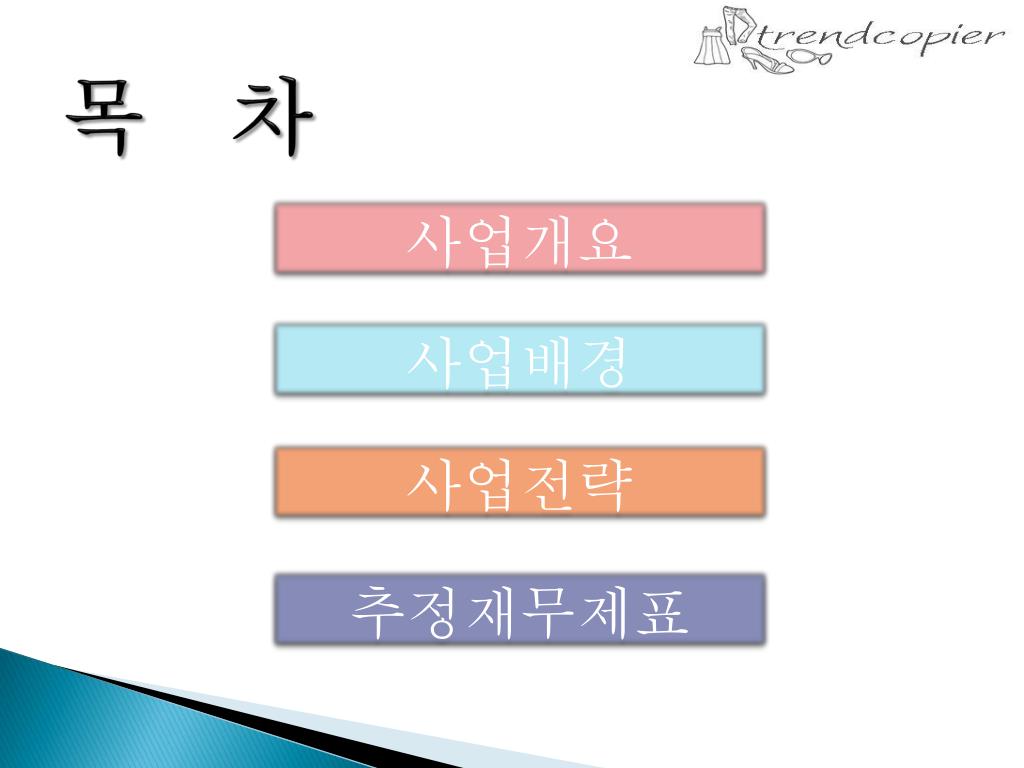 trendcopier

목 차

사업개요

사업배경

사업전략

추정재무제표